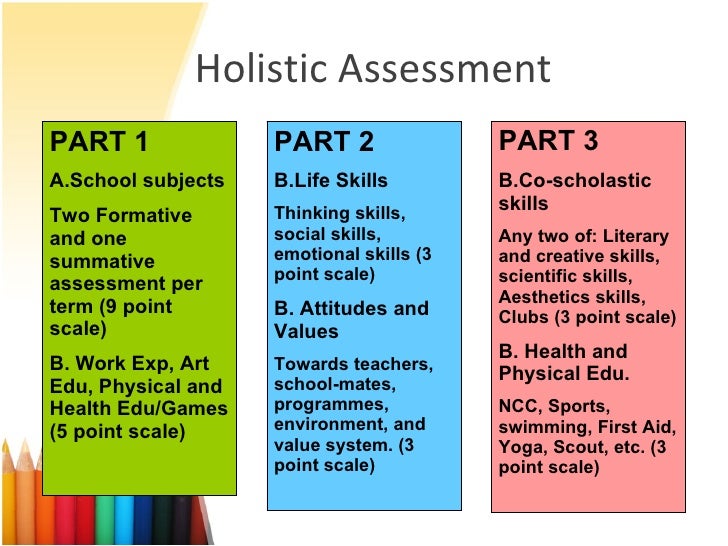 Holistic Assessment

PART 1

A.School subjects

Two Formative and one summative assessment per term (9 point scale)

B. Work Exp, Art Edu, Physical and Health Edu/Games (5 point scale)

PART 2

B.Life Skills

Thinking skills, social skills, emotional skills (3 point scale)

B. Attitudes and Values

Towards teachers, school-mates, programmes, environment, and value system. (3 point scale)

PART 3

B.Co-scholastic skills

Any two of: Literary and creative skills, scientific skills, Aesthetics skills, Clubs (3 point scale)

B. Health and Physical Edu.

NCC, Sports, swimming, First Aid, Yoga, Scout, etc. (3 point scale)